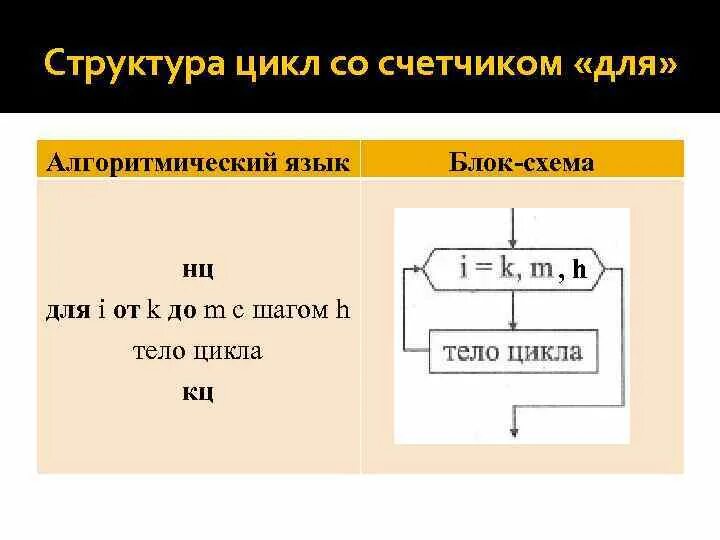 Структура цикл со счетчиком «для»

| Алгоритмический язык | Блок-схема |
|---|---|
| нц<br>для i от k до m с шагом h<br>тело цикла<br>кц | i = k, m, h<br>тело цикла |